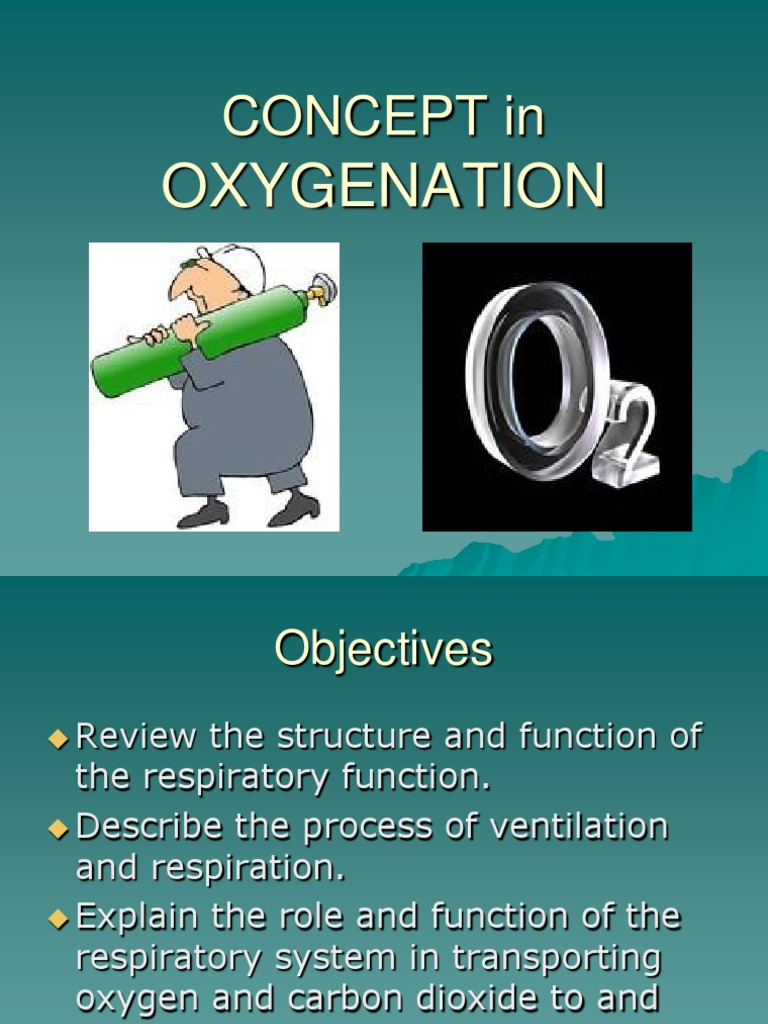 CONCEPT in OXYGENATION

$O_2$

Objectives

◆ Review the structure and function of the respiratory function.
◆ Describe the process of ventilation and respiration.
◆ Explain the role and function of the respiratory system in transporting oxygen and carbon dioxide to and